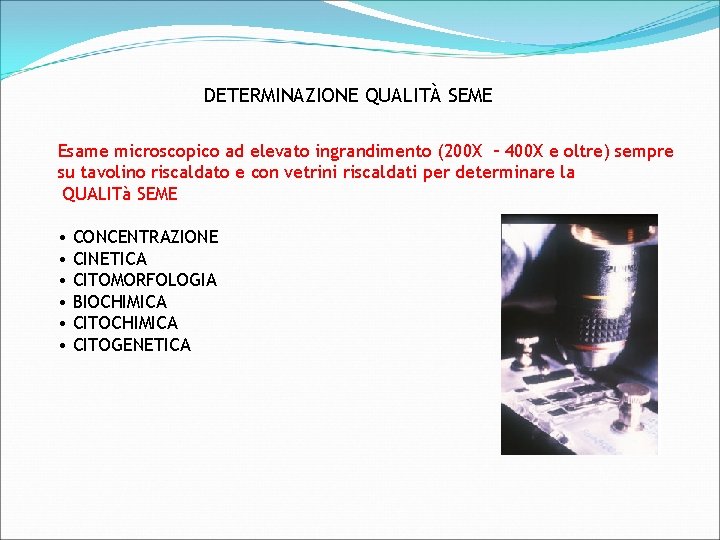 DETERMINAZIONE QUALITÀ SEME

Esame microscopico ad elevato ingrandimento (200X – 400X e oltre) sempre su tavolino riscaldato e con vetrini riscaldati per determinare la QUALITà SEME

• CONCENTRAZIONE
• CINETICA
• CITOMORFOLOGIA
• BIOCHIMICA
• CITOCHIMICA
• CITOGENETICA